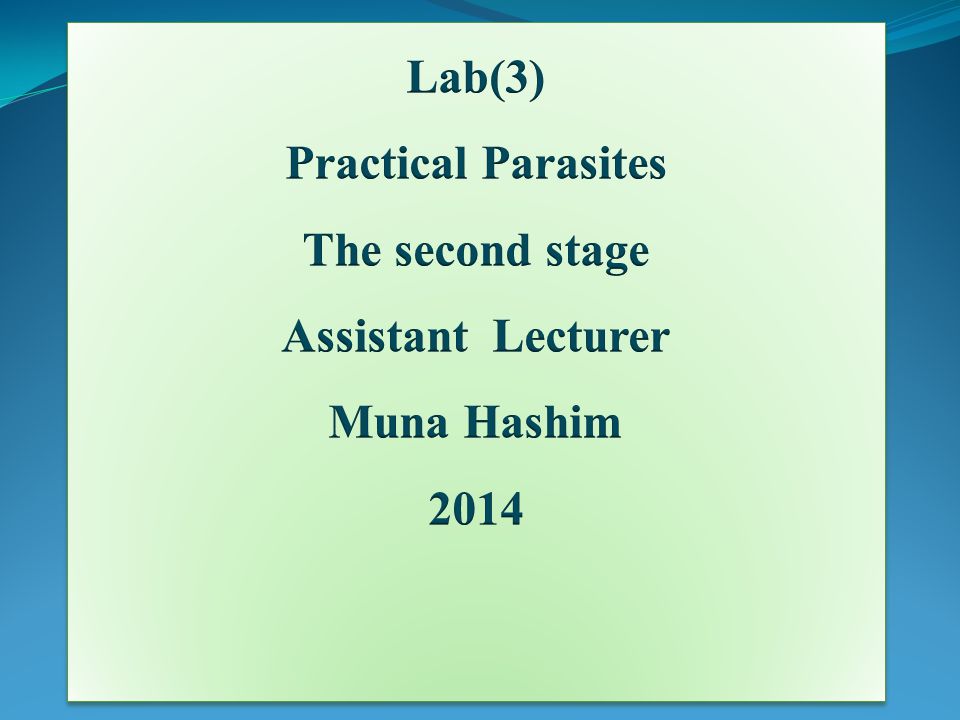 Lab(3)

Practical Parasites

The second stage

Assistant Lecturer

Muna Hashim

2014